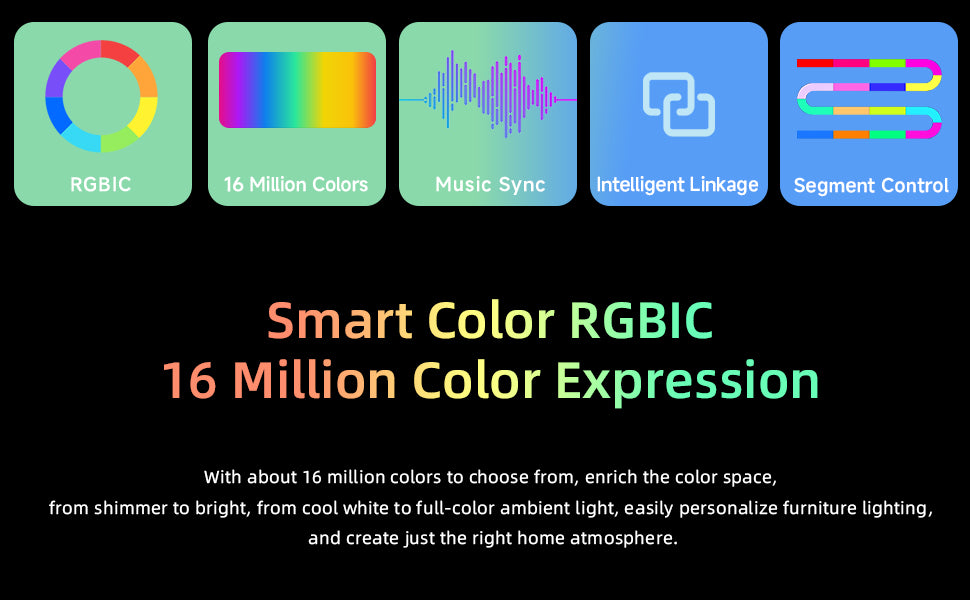 RGBIC

16 Million Colors

Music Sync

Intelligent Linkage

Segment Control

Smart Color RGBIC
16 Million Color Expression

With about 16 million colors to choose from, enrich the color space, from shimmer to bright, from cool white to full-color ambient light, easily personalize furniture lighting, and create just the right home atmosphere.